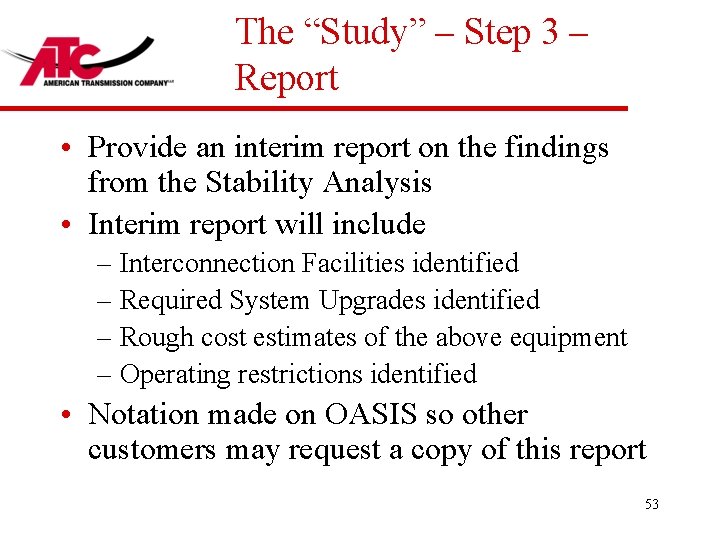 ATC
AMERICAN TRANSMISSION COMPANY LLC

The “Study” – Step 3 – Report

• Provide an interim report on the findings from the Stability Analysis
• Interim report will include
– Interconnection Facilities identified
– Required System Upgrades identified
– Rough cost estimates of the above equipment
– Operating restrictions identified
• Notation made on OASIS so other customers may request a copy of this report

53